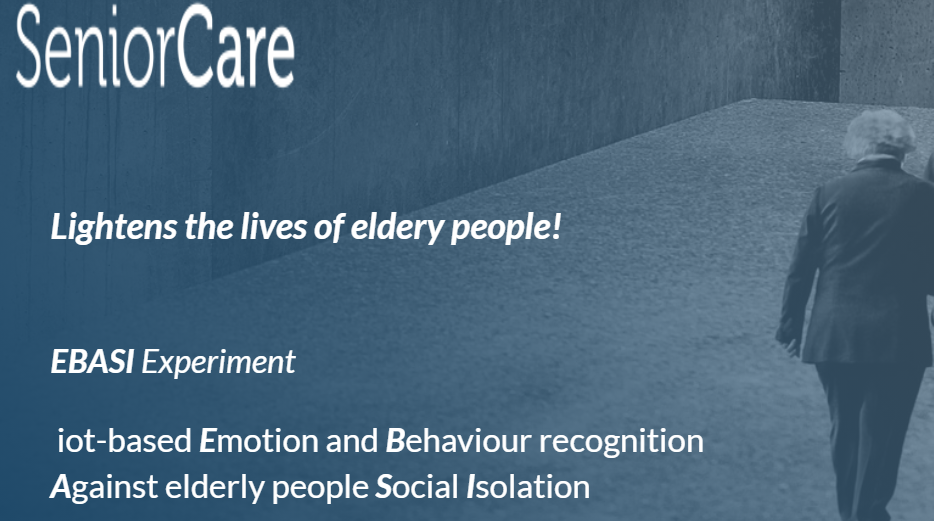 SeniorCare

Lightens the lives of eldery people!

EBASI Experiment

iot-based Emotion and Behaviour recognition Against elderly people Social Isolation